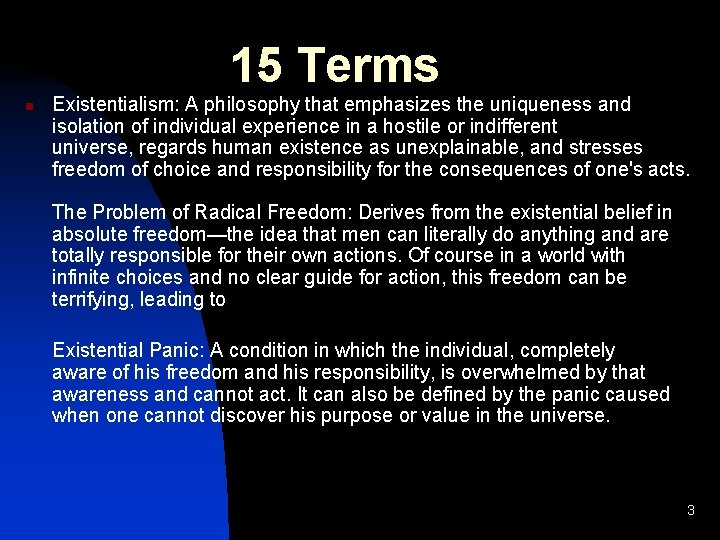 15 Terms

Existentialism: A philosophy that emphasizes the uniqueness and isolation of individual experience in a hostile or indifferent universe, regards human existence as unexplainable, and stresses freedom of choice and responsibility for the consequences of one's acts.

The Problem of Radical Freedom: Derives from the existential belief in absolute freedom—the idea that men can literally do anything and are totally responsible for their own actions. Of course in a world with infinite choices and no clear guide for action, this freedom can be terrifying, leading to

Existential Panic: A condition in which the individual, completely aware of his freedom and his responsibility, is overwhelmed by that awareness and cannot act. It can also be defined by the panic caused when one cannot discover his purpose or value in the universe.

3